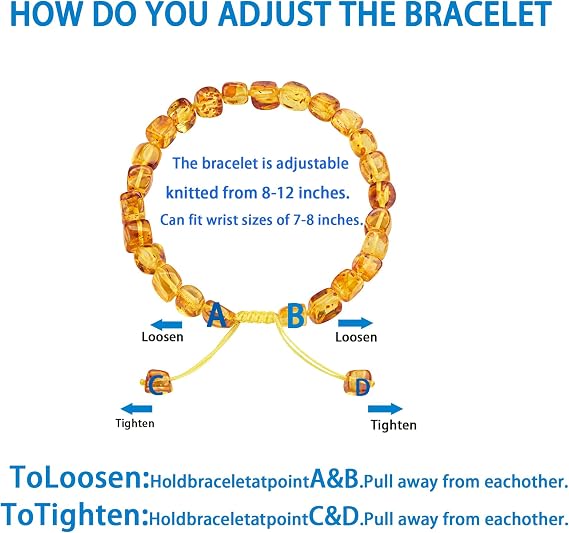 HOW DO YOU ADJUST THE BRACELET

The bracelet is adjustable knitted from 8-12 inches. Can fit wrist sizes of 7-8 inches.

A

B

Loosen

Loosen

C

D

Tighten

Tighten

ToLoosen:HoldbraceletatpointA&B.Pull away from eachother.
ToTighten:HoldbraceletatpointC&D.Pull away from eachother.